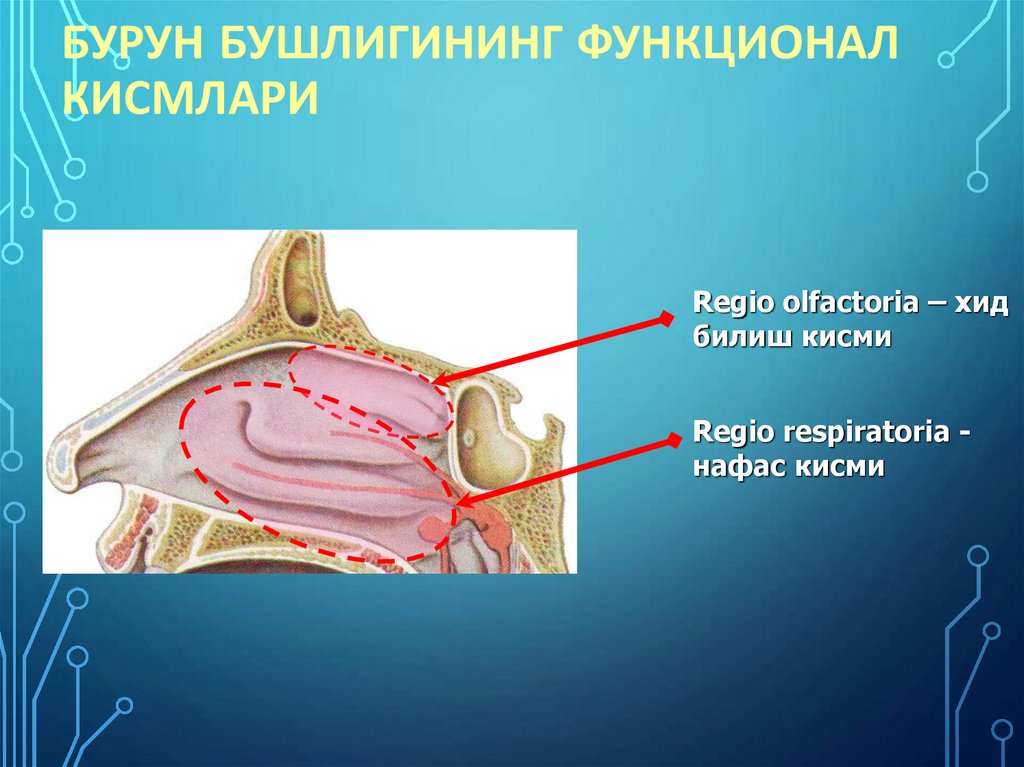 БУРУН БУШЛИГИНИНГ ФУНКЦИОНАЛ КИСМЛАРИ

Regio olfactoria – хид билиш кисми

Regio respiratoria - нафас кисми